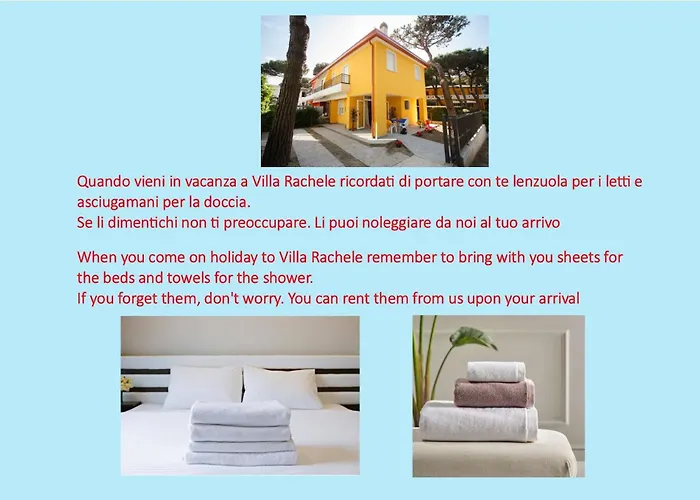 Quando vieni in vacanza a Villa Rachele ricordati di portare con te lenzuola per i letti e asciugamani per la doccia.
Se li dimentichi non ti preoccupare. Li puoi noleggiare da noi al tuo arrivo

When you come on holiday to Villa Rachele remember to bring with you sheets for the beds and towels for the shower.
If you forget them, don't worry. You can rent them from us upon your arrival